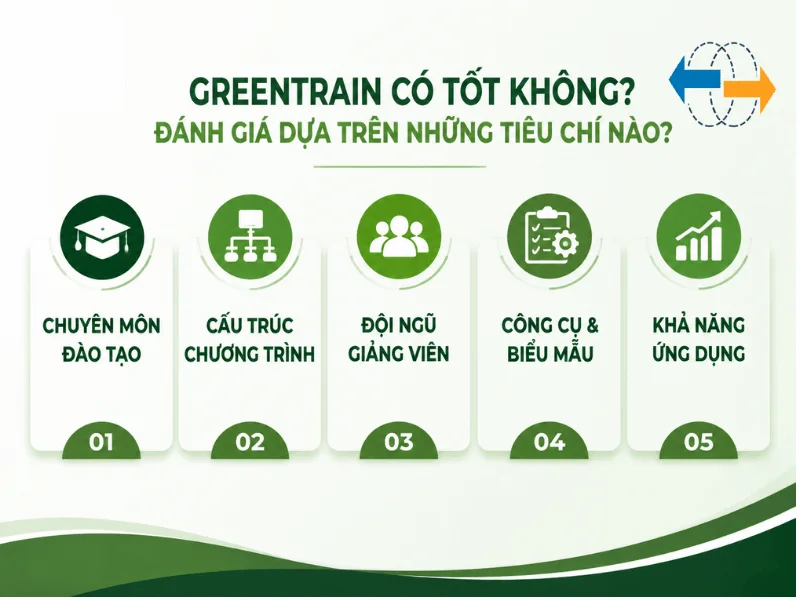 GREENTRAIN CÓ TỐT KHÔNG?
ĐÁNH GIÁ DỰA TRÊN NHỮNG TIÊU CHÍ NÀO?

CHUYÊN MÔN ĐÀO TẠO
01

CẤU TRÚC CHƯƠNG TRÌNH
02

ĐỘI NGŨ GIẢNG VIÊN
03

CÔNG CỤ & BIỂU MẪU
04

KHẢ NĂNG ỨNG DỤNG
05